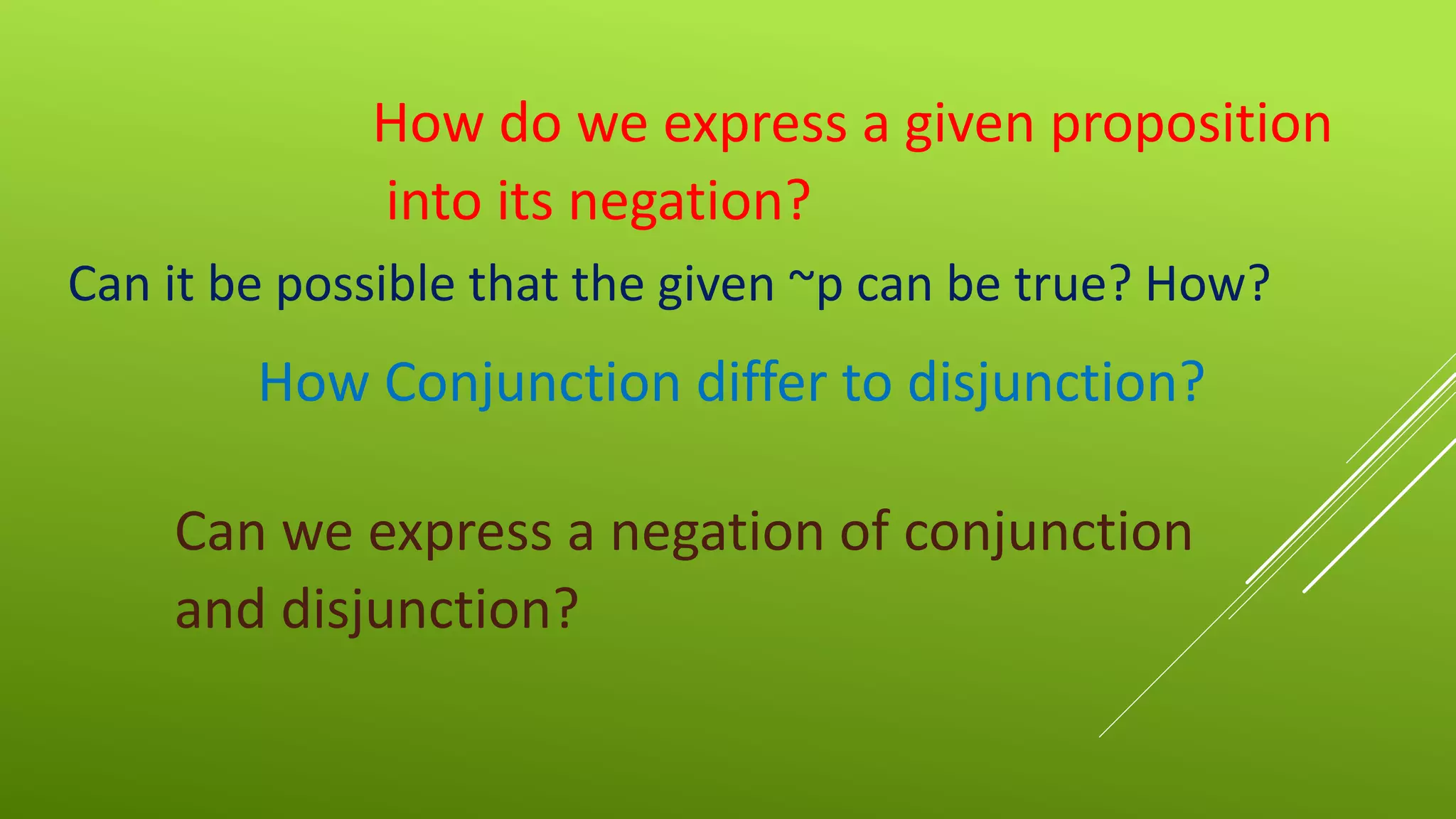 How do we express a given proposition into its negation?

Can it be possible that the given ~p can be true? How?

How Conjunction differ to disjunction?

Can we express a negation of conjunction and disjunction?